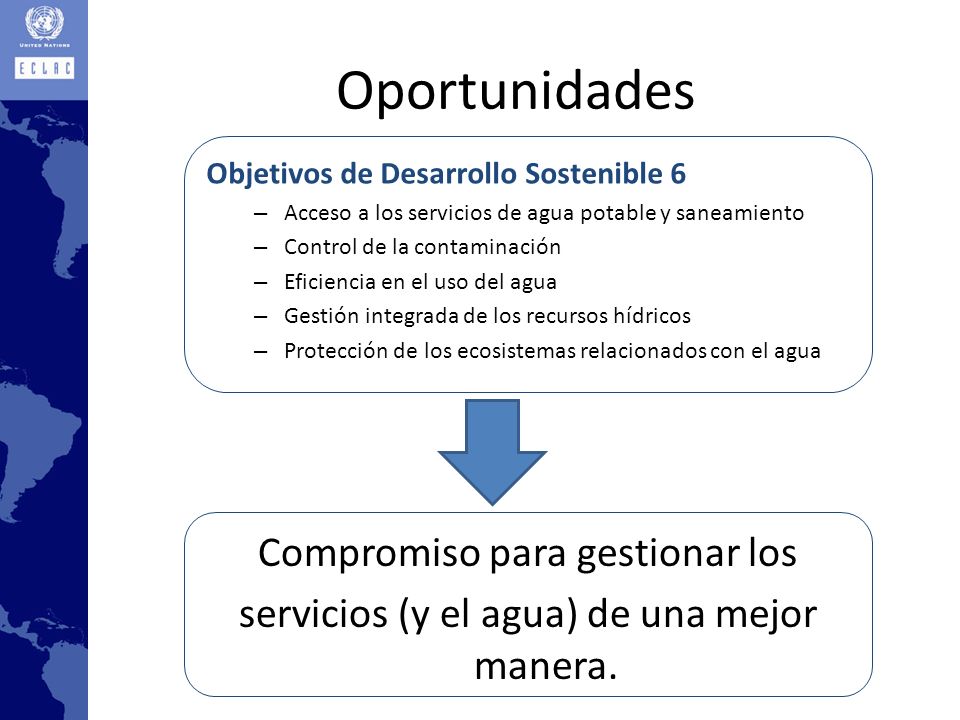 UNITED NATIONS
ECLAC

Oportunidades

Objetivos de Desarrollo Sostenible 6
– Acceso a los servicios de agua potable y saneamiento
– Control de la contaminación
– Eficiencia en el uso del agua
– Gestión integrada de los recursos hídricos
– Protección de los ecosistemas relacionados con el agua

Compromiso para gestionar los servicios (y el agua) de una mejor manera.